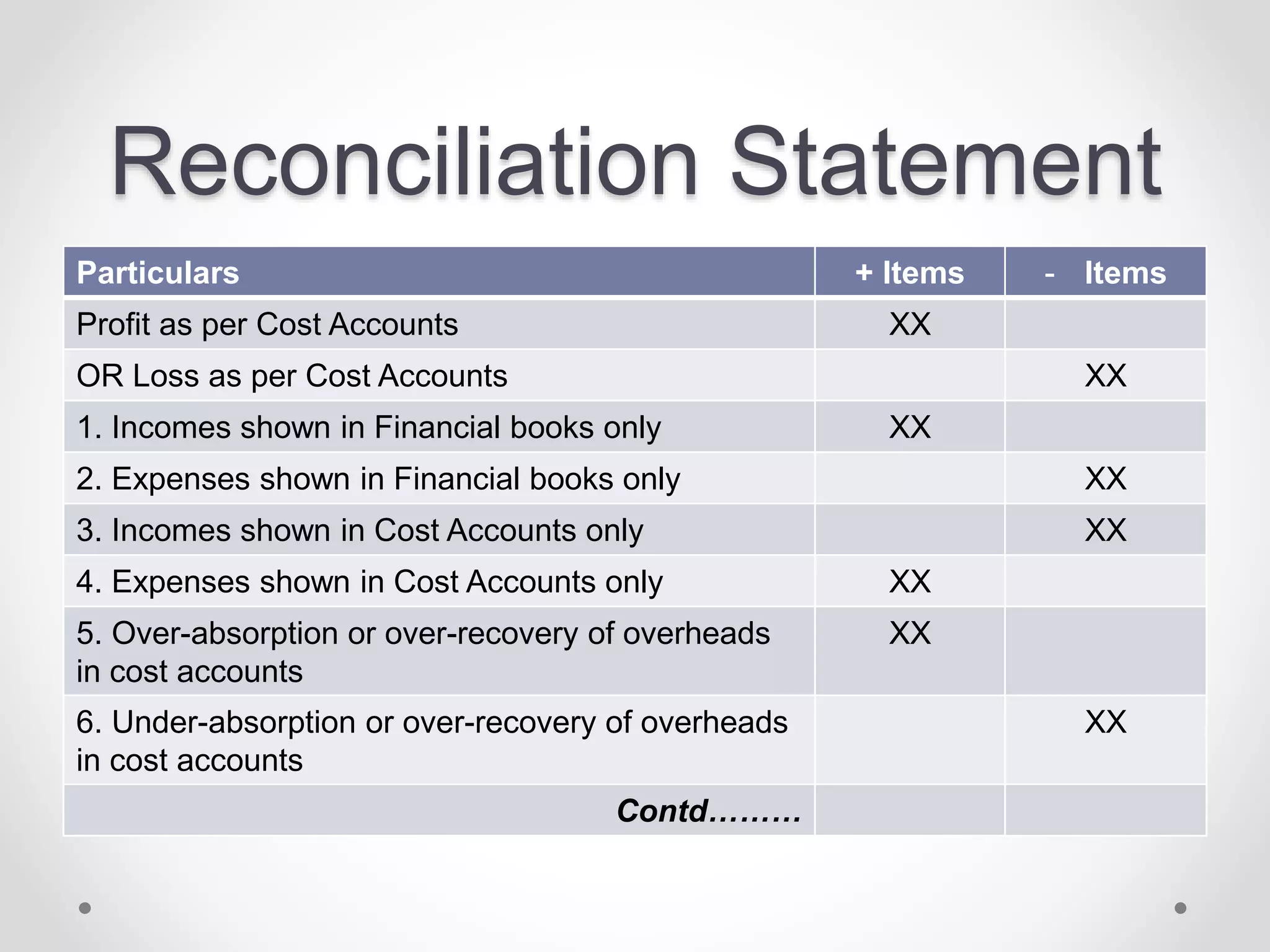 Reconciliation Statement

| Particulars | + Items | - Items |
|---|---|---|
| Profit as per Cost Accounts | XX | |
| OR Loss as per Cost Accounts | | XX |
| 1. Incomes shown in Financial books only | XX | |
| 2. Expenses shown in Financial books only | | XX |
| 3. Incomes shown in Cost Accounts only | | XX |
| 4. Expenses shown in Cost Accounts only | XX | |
| 5. Over-absorption or over-recovery of overheads in cost accounts | XX | |
| 6. Under-absorption or over-recovery of overheads in cost accounts | | XX |
| Contd……… | | |